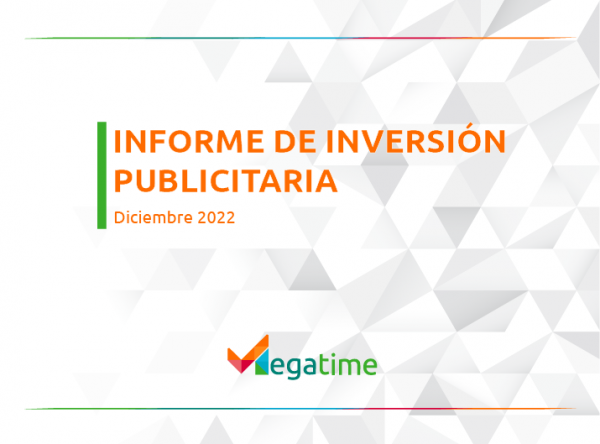 INFORME DE INVERSIÓN PUBLICITARIA

Diciembre 2022

Megatime